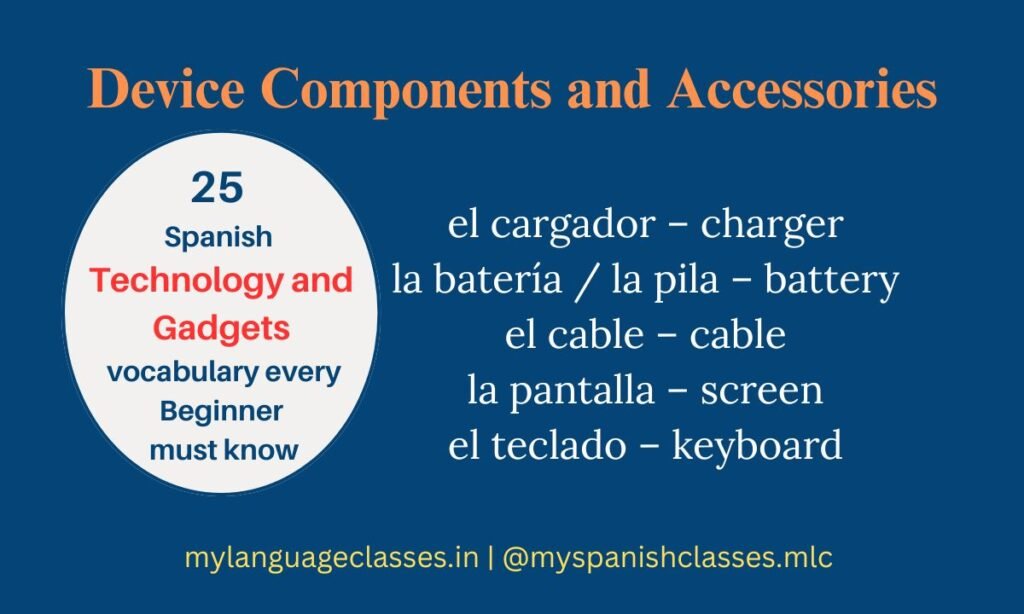 Device Components and Accessories

25
Spanish
Technology and Gadgets
vocabulary every Beginner must know

el cargador – charger
la batería / la pila – battery
el cable – cable
la pantalla – screen
el teclado – keyboard

mylanguageclasses.in | @myspanishclasses.mlc